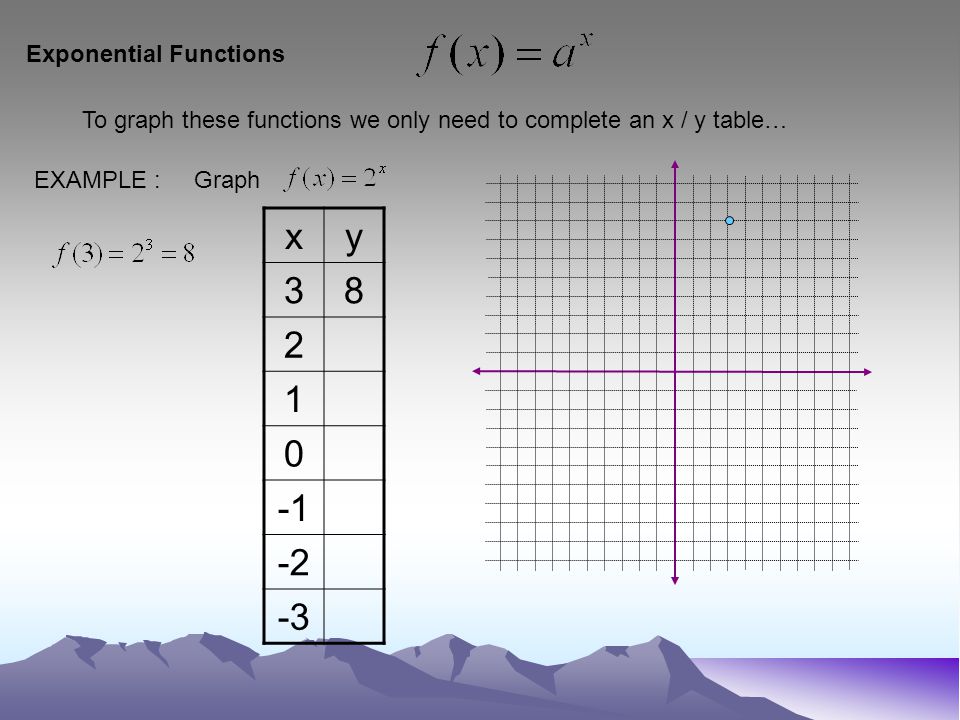 Exponential Functions $f(x) = a^x$

To graph these functions we only need to complete an x / y table…

EXAMPLE : Graph $f(x) = 2^x$

$f(3) = 2^3 = 8$

| x | y |
|---|---|
| 3 | 8 |
| 2 | |
| 1 | |
| 0 | |
| -1 | |
| -2 | |
| -3 | |